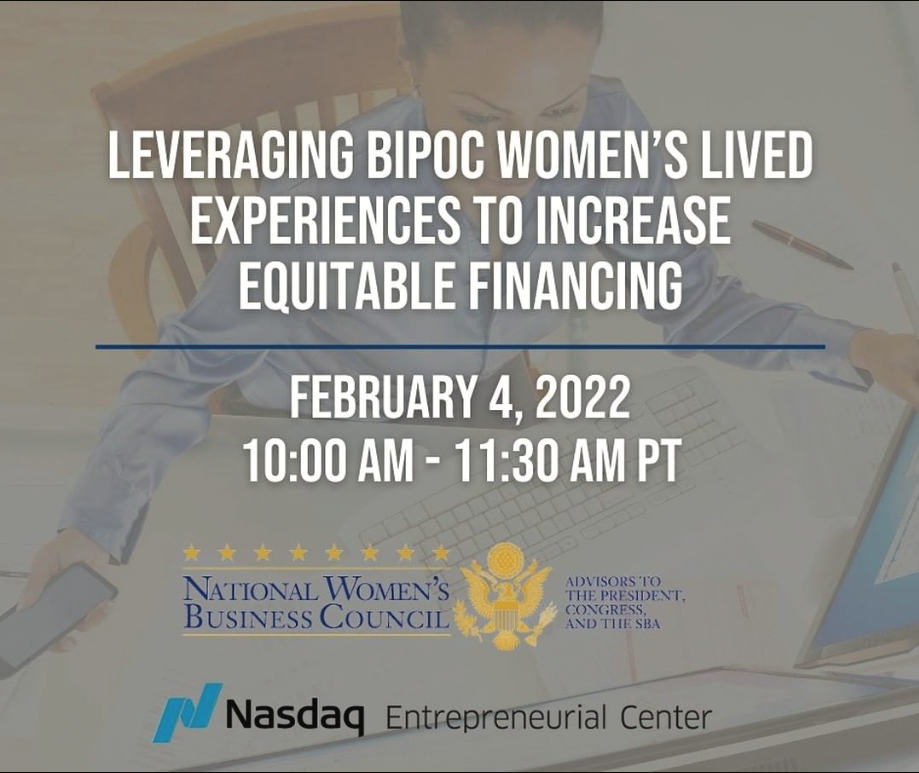 LEVERAGING BIPOC WOMEN'S LIVED EXPERIENCES TO INCREASE EQUITABLE FINANCING

FEBRUARY 4, 2022
10:00 AM - 11:30 AM PT

NATIONAL WOMEN'S BUSINESS COUNCIL

ADVISORS TO THE PRESIDENT, CONGRESS, AND THE SBA

Nasdaq Entrepreneurial Center